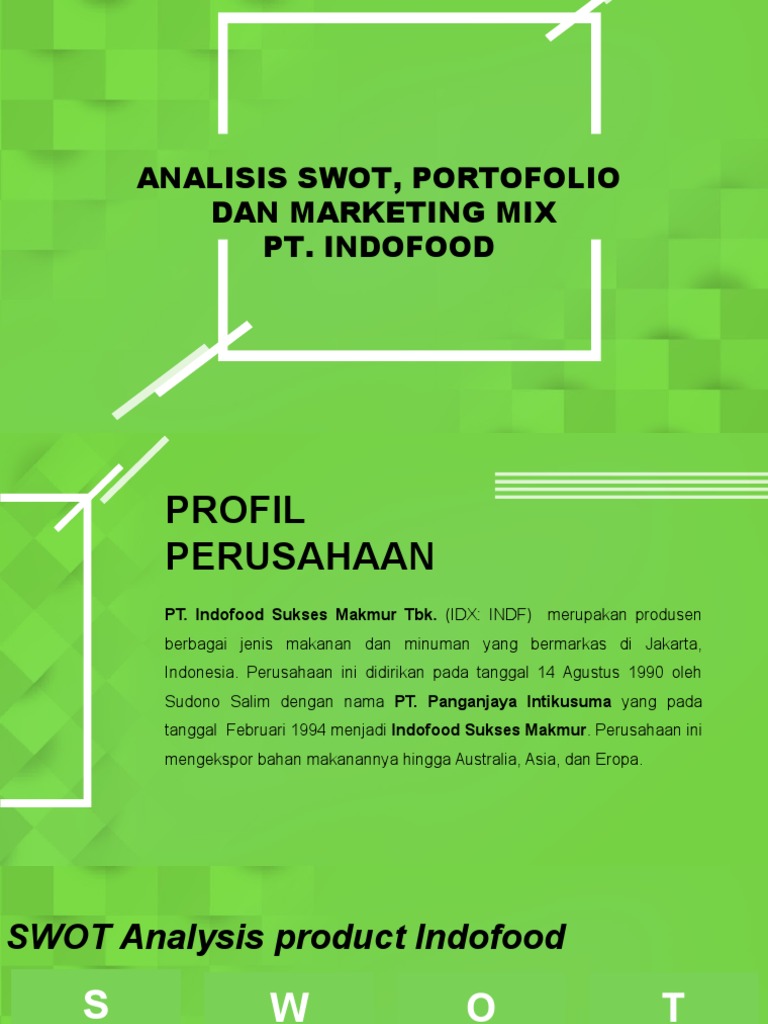 ANALISIS SWOT, PORTOFOLIO DAN MARKETING MIX PT. INDOFOOD

PROFIL PERUSAHAAN

PT. Indofood Sukses Makmur Tbk. (IDX: INDF) merupakan produsen berbagai jenis makanan dan minuman yang bermarkas di Jakarta, Indonesia. Perusahaan ini didirikan pada tanggal 14 Agustus 1990 oleh Sudono Salim dengan nama PT. Panganjaya Intikusuma yang pada tanggal Februari 1994 menjadi Indofood Sukses Makmur. Perusahaan ini mengekspor bahan makanannya hingga Australia, Asia, dan Eropa.

SWOT Analysis product Indofood

S W O T